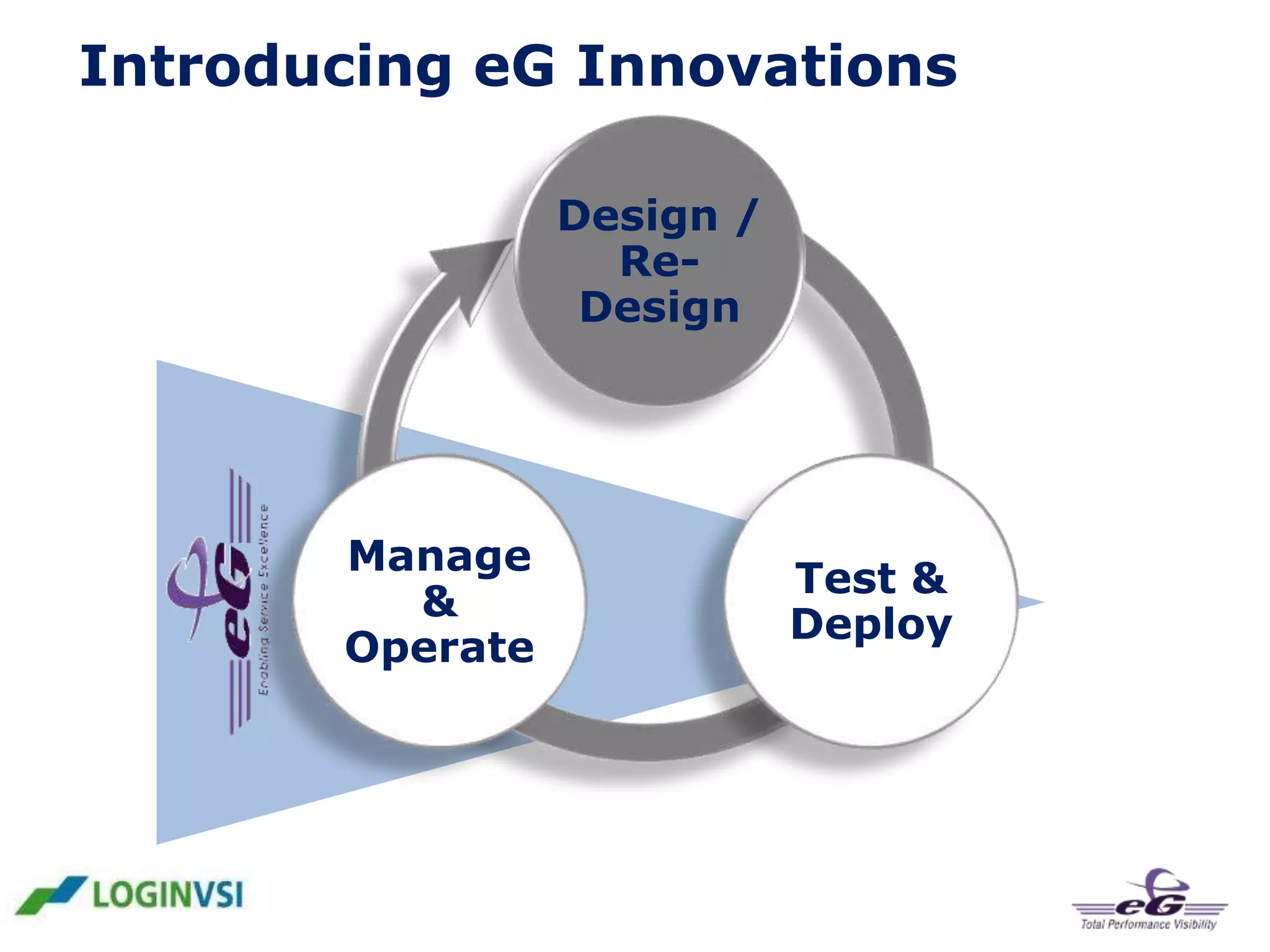 Introducing eG Innovations

Design / Re-Design

eG
Enabling Service Excellence

Manage & Operate

Test & Deploy

LOGINVSI

eG
Total Performance Visibility